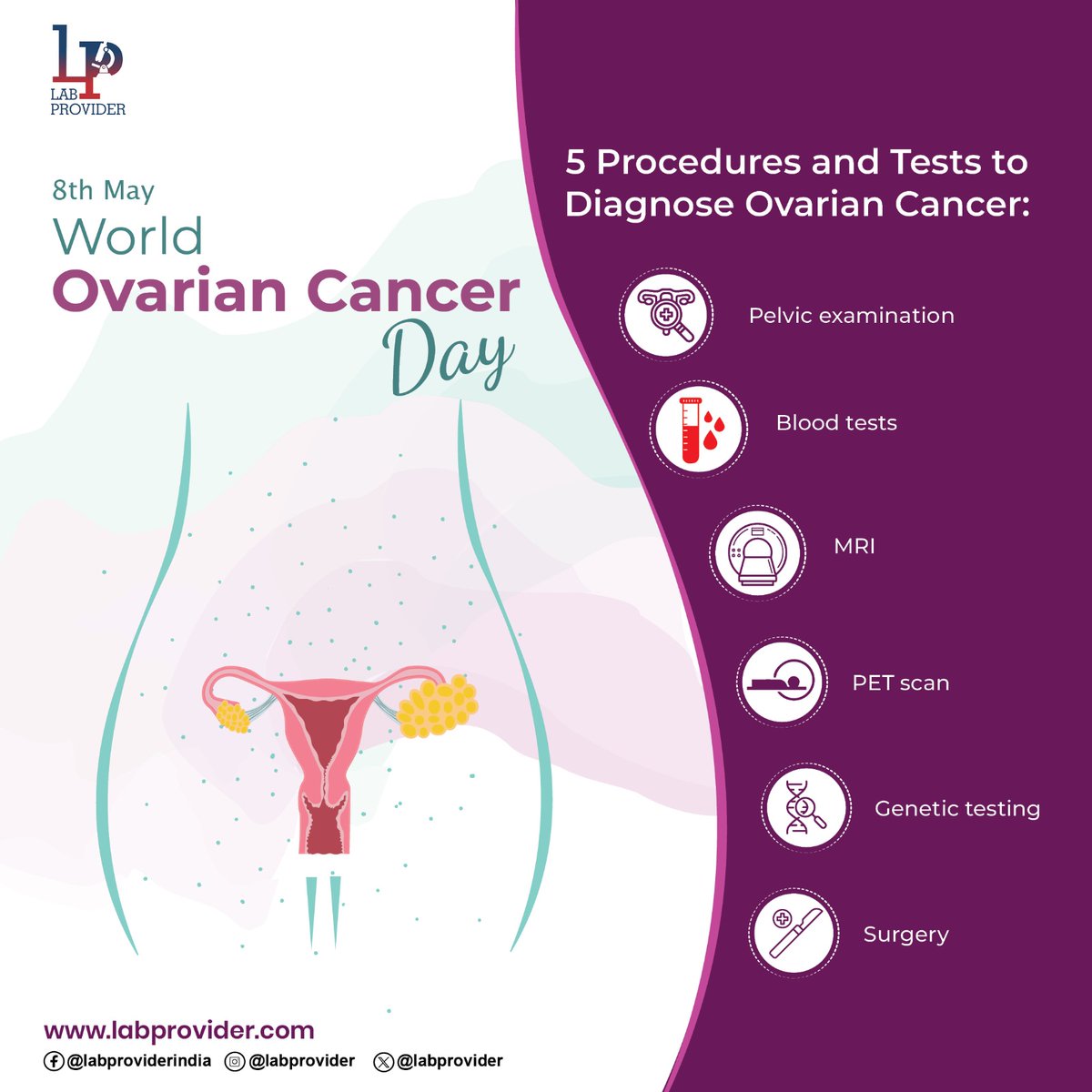 LP
LAB PROVIDER

8th May
World
Ovarian Cancer
Day

5 Procedures and Tests to Diagnose Ovarian Cancer:

Pelvic examination

Blood tests

MRI

PET scan

Genetic testing

Surgery

www.labprovider.com

@labproviderindia @labprovider @labprovider